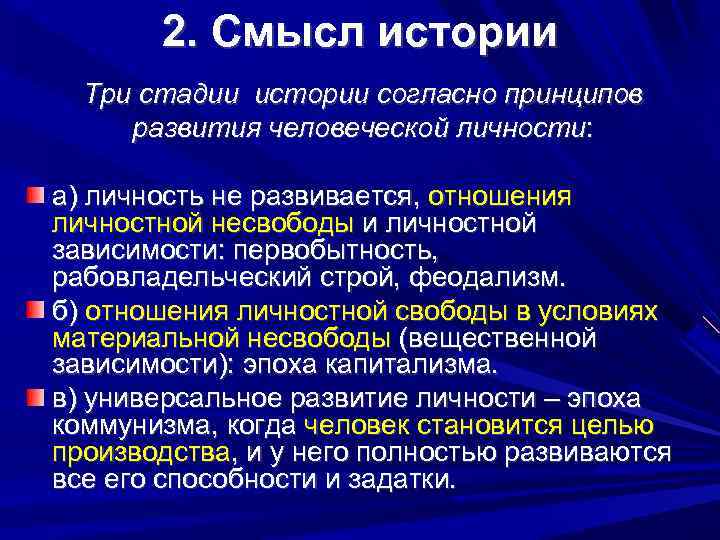 2. Смысл истории

Три стадии истории согласно принципов развития человеческой личности:

а) личность не развивается, отношения личностной несвободы и личностной зависимости: первобытность, рабовладельческий строй, феодализм.

б) отношения личностной свободы в условиях материальной несвободы (вещественной зависимости): эпоха капитализма.

в) универсальное развитие личности – эпоха коммунизма, когда человек становится целью производства, и у него полностью развиваются все его способности и задатки.